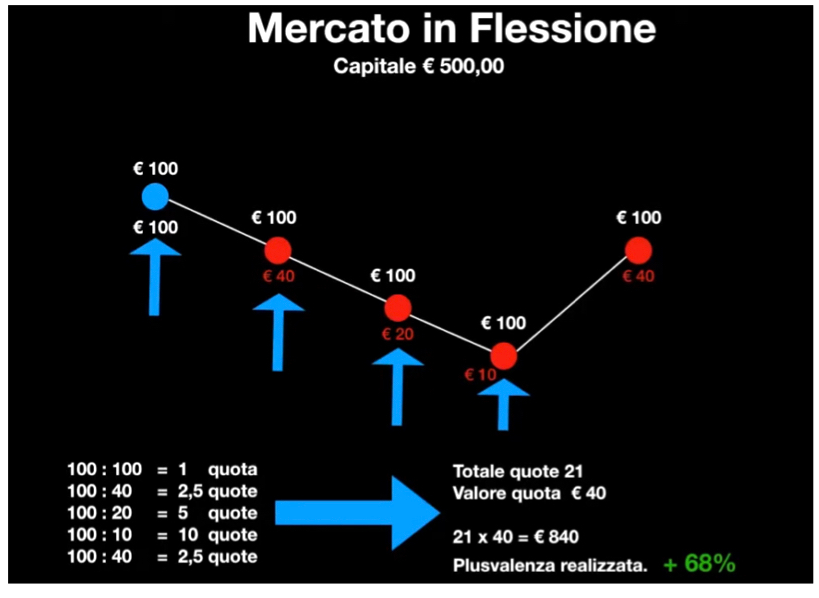 Mercato in Flessione
Capitale € 500,00

€ 100
€ 100

€ 100
€ 40

€ 100
€ 20

€ 100
€ 10

€ 100
€ 40

100 : 100 = 1 quota
100 : 40 = 2,5 quote
100 : 20 = 5 quote
100 : 10 = 10 quote
100 : 40 = 2,5 quote

Totale quote 21
Valore quota € 40

21 x 40 = € 840
Plusvalenza realizzata. + 68%